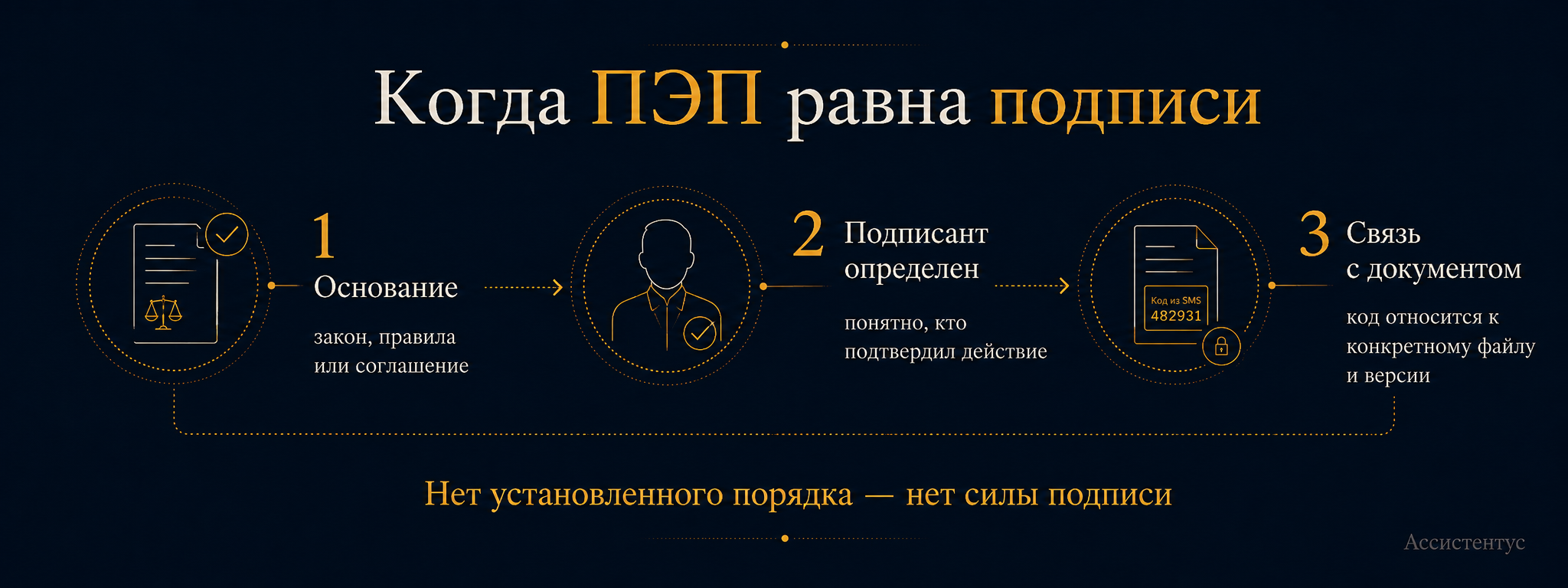 Когда ПЭП равна подписи

1
Основание
закон, правила или соглашение

2 Подписант определен
понятно, кто подтвердил действие

Код из SMS
482931

3 Связь с документом
код относится к конкретному файлу и версии

Нет установленного порядка — нет силы подписи

Ассистентус